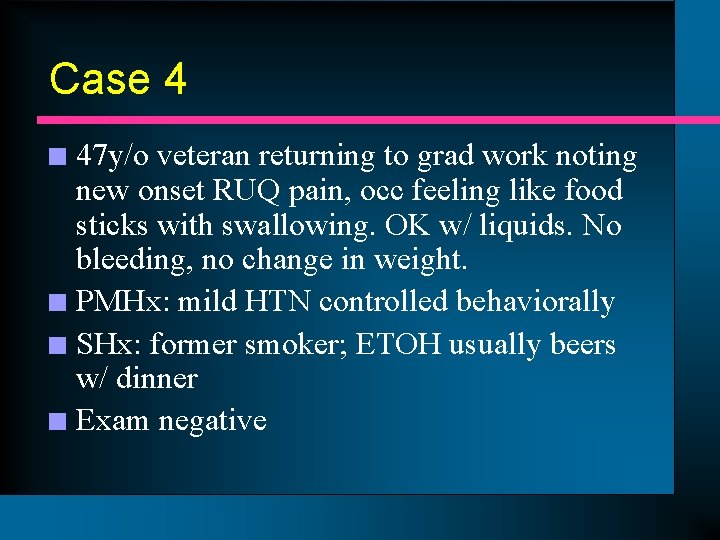 Case 4

47y/o veteran returning to grad work noting new onset RUQ pain, occ feeling like food sticks with swallowing. OK w/ liquids. No bleeding, no change in weight.

PMHx: mild HTN controlled behaviorally

SHx: former smoker; ETOH usually beers w/ dinner

Exam negative